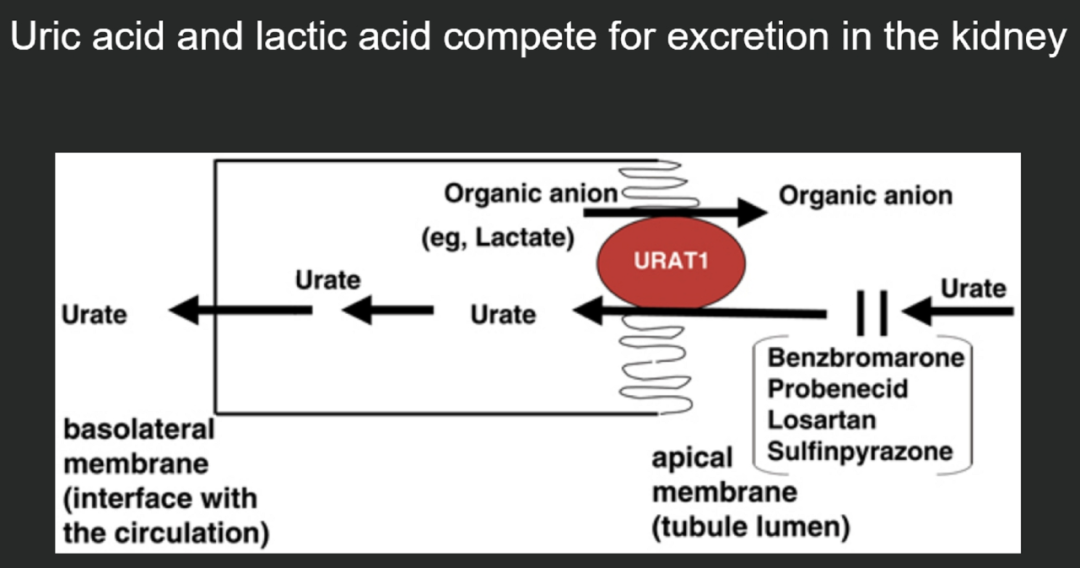 Uric acid and lactic acid compete for excretion in the kidney

Organic anion
(eg, Lactate)
Organic anion
URAT1
Urate
Urate
Urate
Urate

Benzbromarone
Probenecid
Losartan
Sulfinpyrazone

basolateral membrane (interface with the circulation)

apical membrane (tubule lumen)